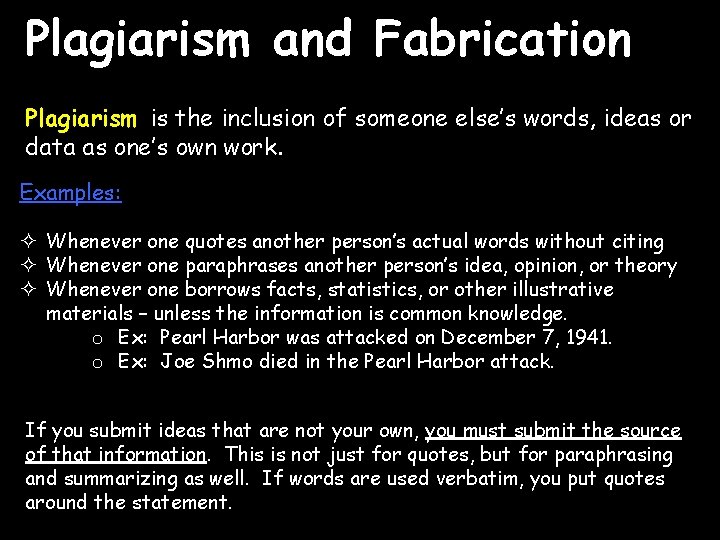 Plagiarism and Fabrication

Plagiarism is the inclusion of someone else's words, ideas or data as one's own work.

Examples:

✧ Whenever one quotes another person's actual words without citing
✧ Whenever one paraphrases another person's idea, opinion, or theory
✧ Whenever one borrows facts, statistics, or other illustrative materials – unless the information is common knowledge.
o Ex: Pearl Harbor was attacked on December 7, 1941.
o Ex: Joe Shmo died in the Pearl Harbor attack.

If you submit ideas that are not your own, you must submit the source of that information. This is not just for quotes, but for paraphrasing and summarizing as well. If words are used verbatim, you put quotes around the statement.